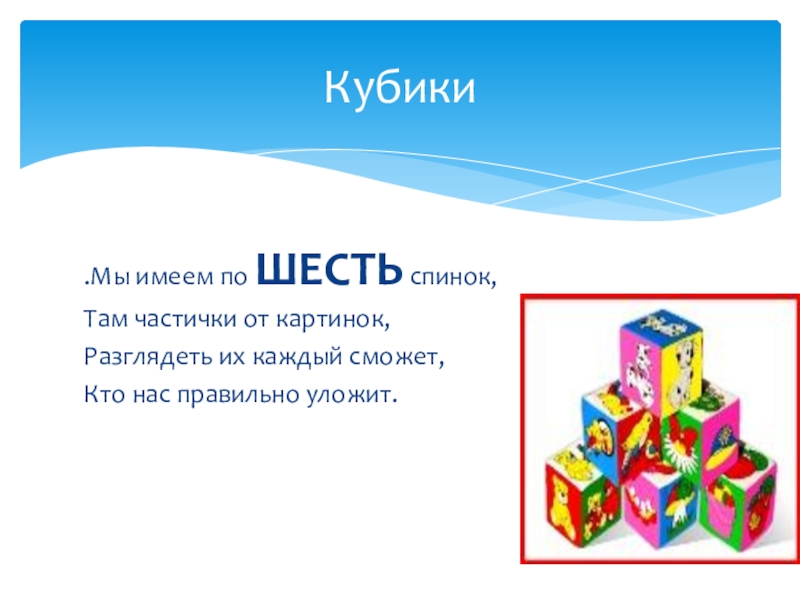 Кубики

.Мы имеем по ШЕСТЬ спинок,
Там частички от картинок,
Разглядеть их каждый сможет,
Кто нас правильно уложит.